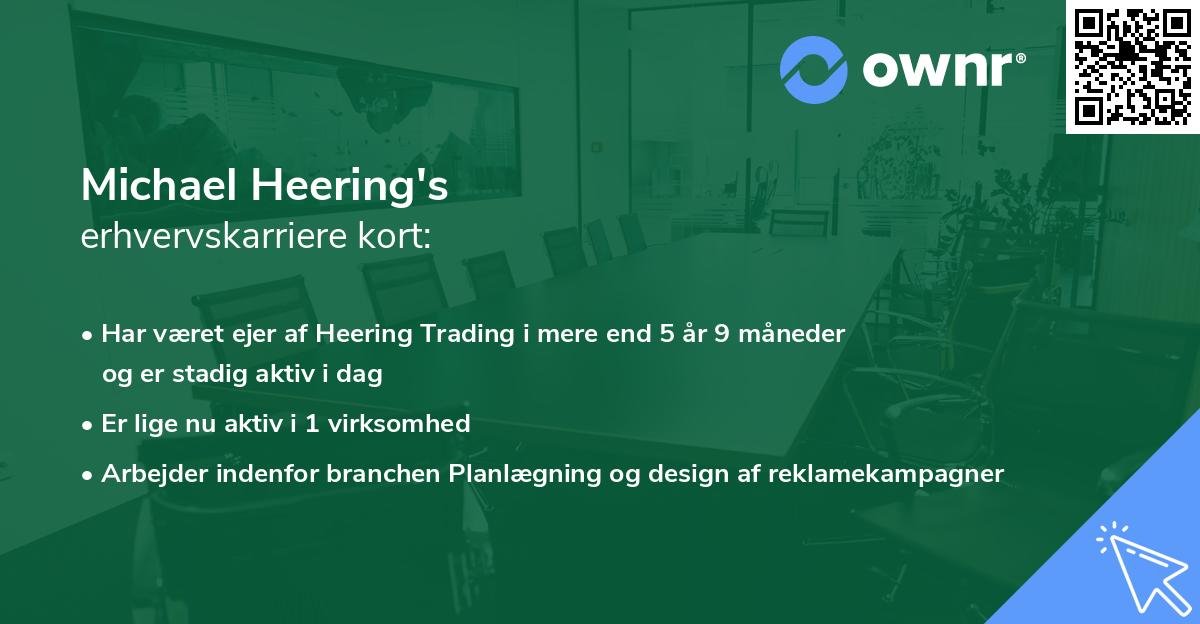 ownr®

Michael Heering's
erhvervskarriere kort:

• Har været ejer af Heering Trading i mere end 5 år 9 måneder og er stadig aktiv i dag
• Er lige nu aktiv i 1 virksomhed
• Arbejder indenfor branchen Planlægning og design af reklamekampagner